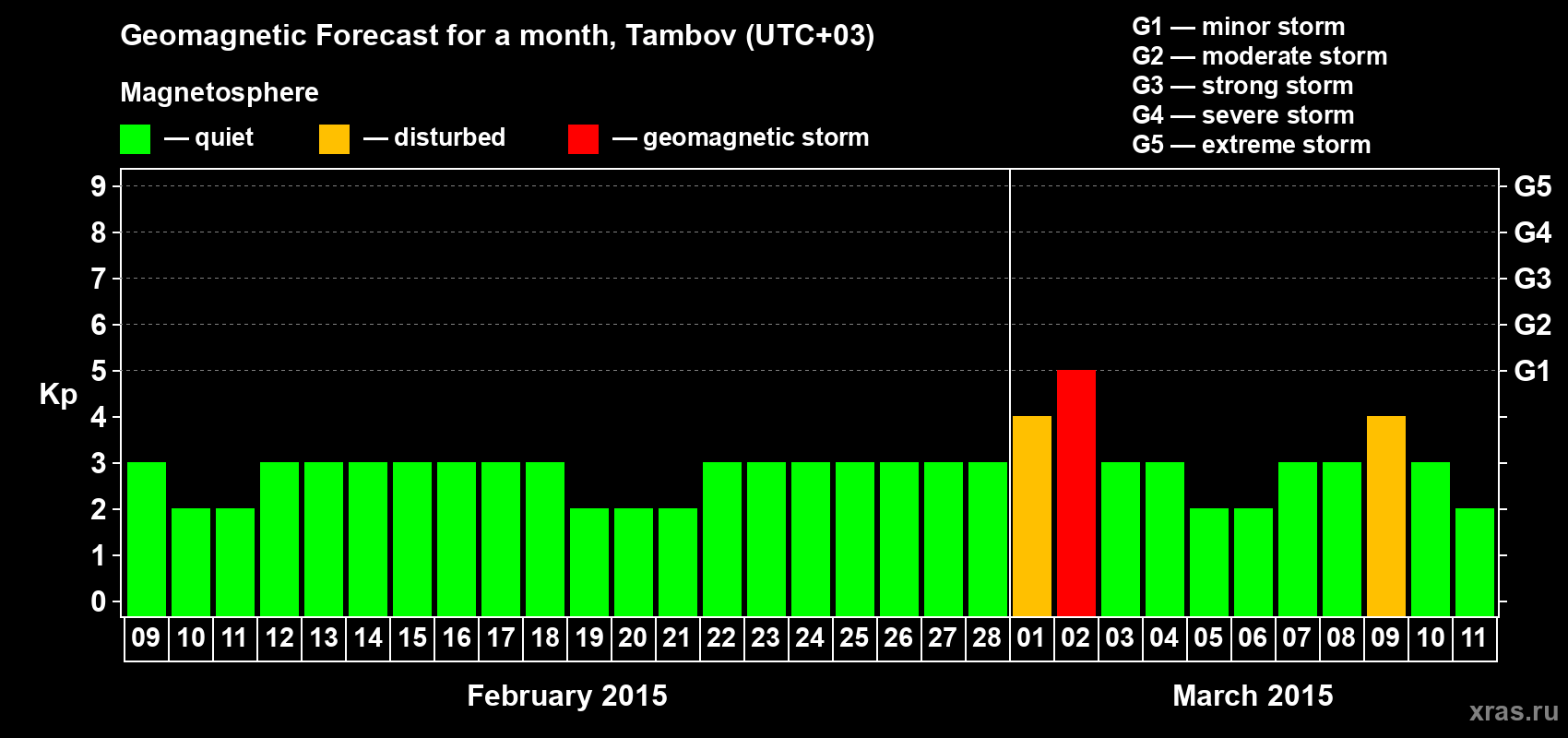 Geomagnetic Forecast for a month, Tambov (UTC+03)

Magnetosphere

— quiet — disturbed — geomagnetic storm

G1 — minor storm
G2 — moderate storm
G3 — strong storm
G4 — severe storm
G5 — extreme storm

Kp

9
8
7
6
5
4
3
2
1
0

G5
G4
G3
G2
G1

09 10 11 12 13 14 15 16 17 18 19 20 21 22 23 24 25 26 27 28 01 02 03 04 05 06 07 08 09 10 11

February 2015

March 2015

xras.ru